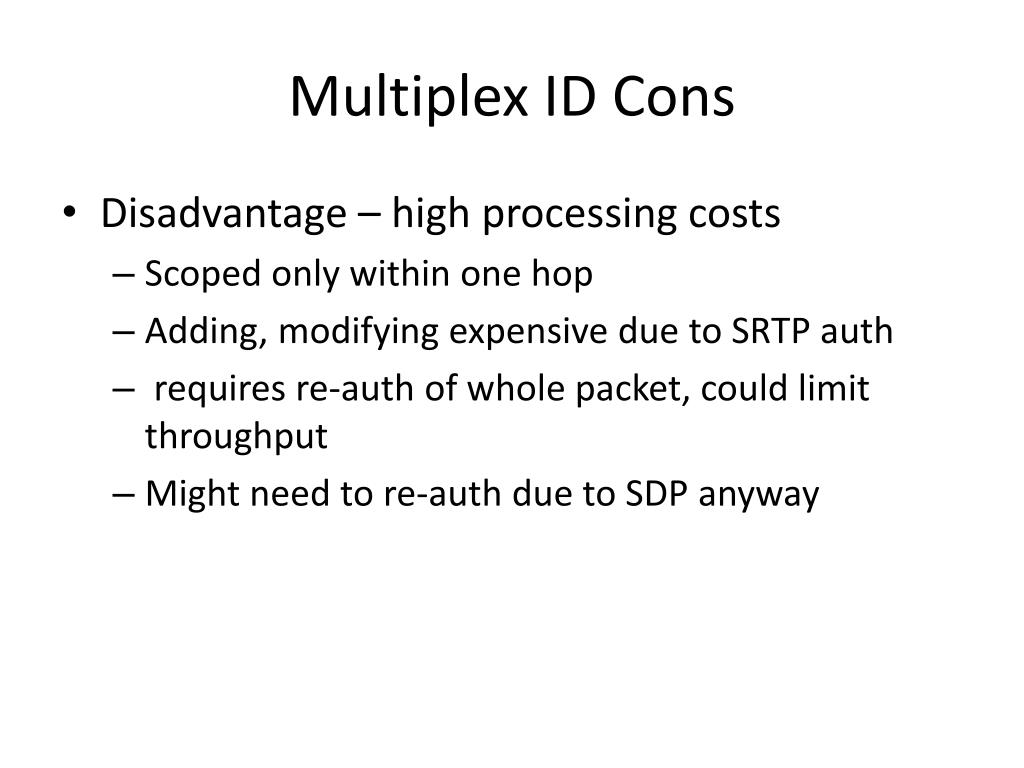 Multiplex ID Cons

• Disadvantage – high processing costs
– Scoped only within one hop
– Adding, modifying expensive due to SRTP auth
– requires re-auth of whole packet, could limit throughput
– Might need to re-auth due to SDP anyway